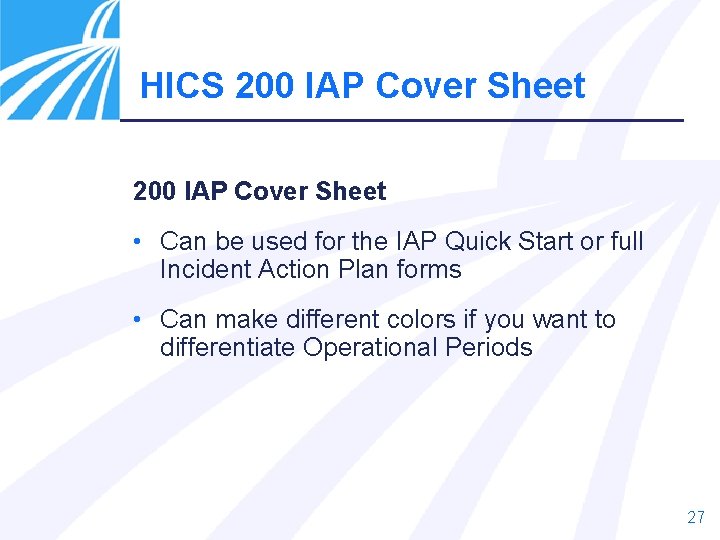 HICS 200 IAP Cover Sheet

200 IAP Cover Sheet

• Can be used for the IAP Quick Start or full Incident Action Plan forms

• Can make different colors if you want to differentiate Operational Periods

27